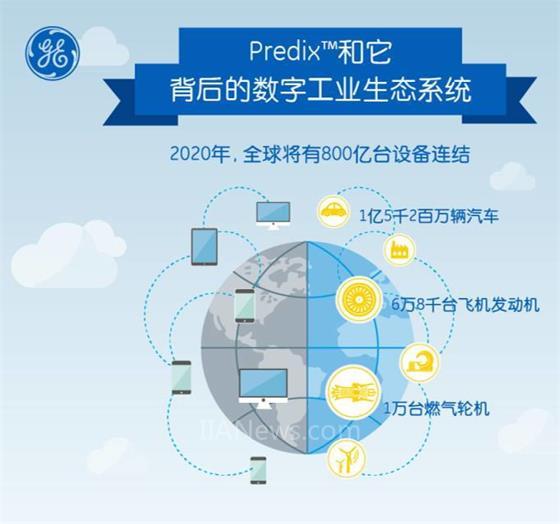 GE

Predix™和它
背后的数字工业生态系统

2020年，全球将有800亿台设备连结

1亿5千2百万辆汽车

6万8千台飞机发动机

1万台燃气轮机

IIANews.com